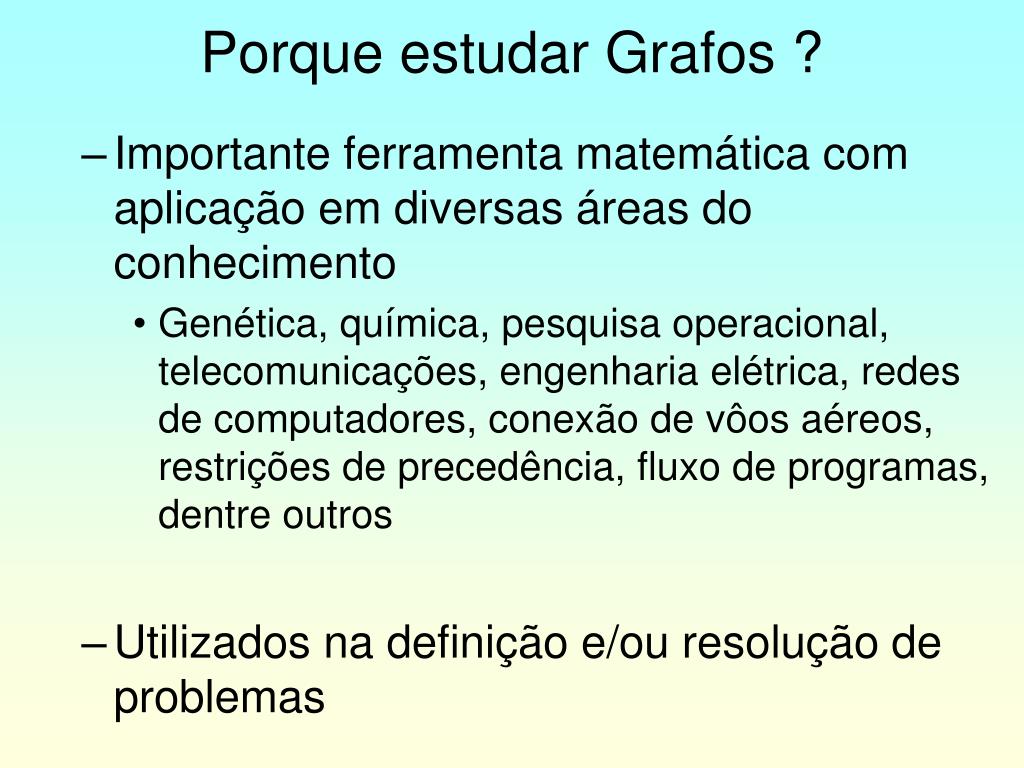 Porque estudar Grafos ?

– Importante ferramenta matemática com aplicação em diversas áreas do conhecimento

• Genética, química, pesquisa operacional, telecomunicações, engenharia elétrica, redes de computadores, conexão de vôos aéreos, restrições de precedência, fluxo de programas, dentre outros

– Utilizados na definição e/ou resolução de problemas